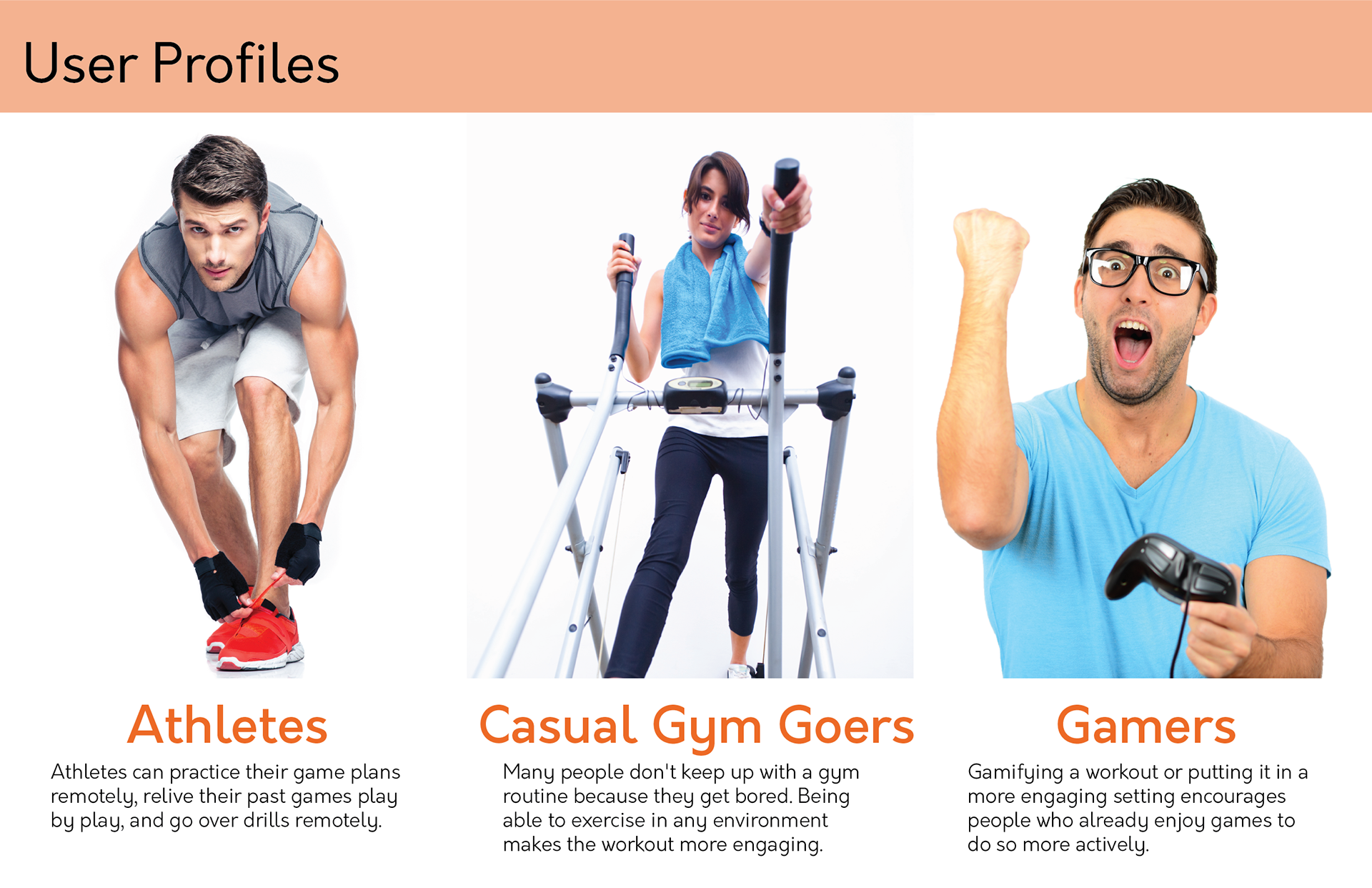 User Profiles

Athletes

Athletes can practice their game plans remotely, relive their past games play by play, and go over drills remotely.

Casual Gym Goers

Many people don't keep up with a gym routine because they get bored. Being able to exercise in any environment makes the workout more engaging.

Gamers

Gamifying a workout or putting it in a more engaging setting encourages people who already enjoy games to do so more actively.